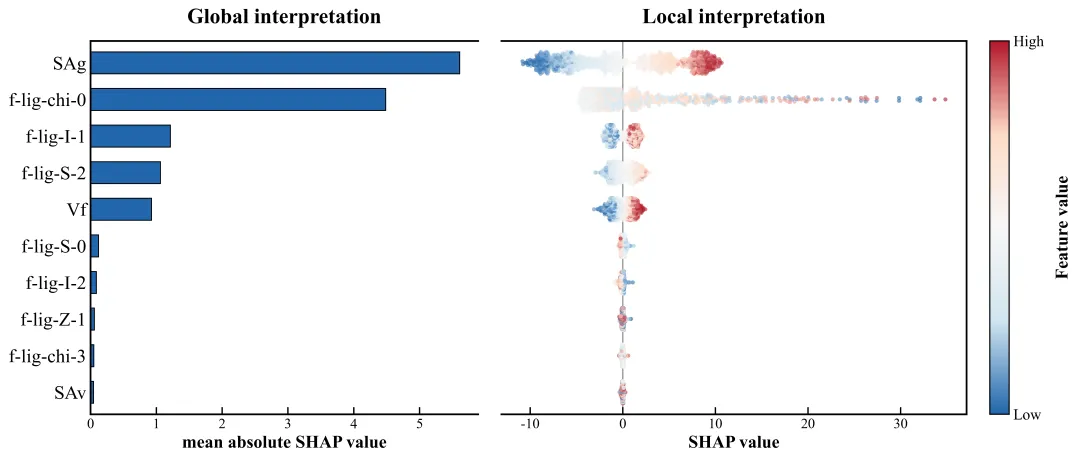 Global interpretation

SAg
f-lig-chi-0
f-lig-I-1
f-lig-S-2
Vf
f-lig-S-0
f-lig-I-2
f-lig-Z-1
f-lig-chi-3
SAv

0 1 2 3 4 5
mean absolute SHAP value

Local interpretation

-10 0 10 20 30
SHAP value

High
Feature value
Low